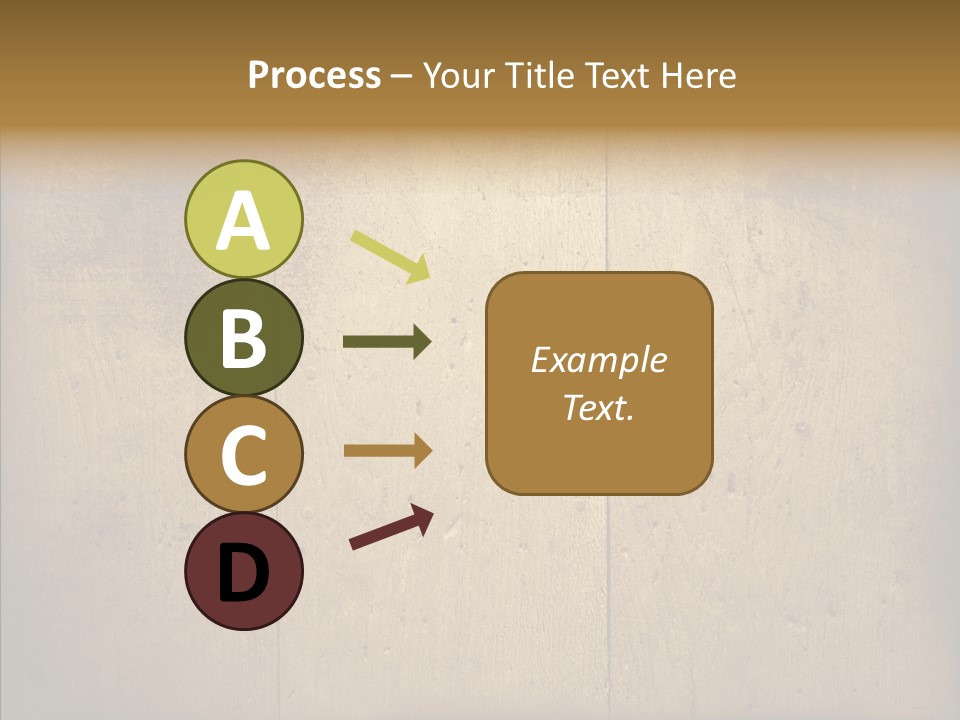 Process – Your Title Text Here

A

B

C

D

Example Text.